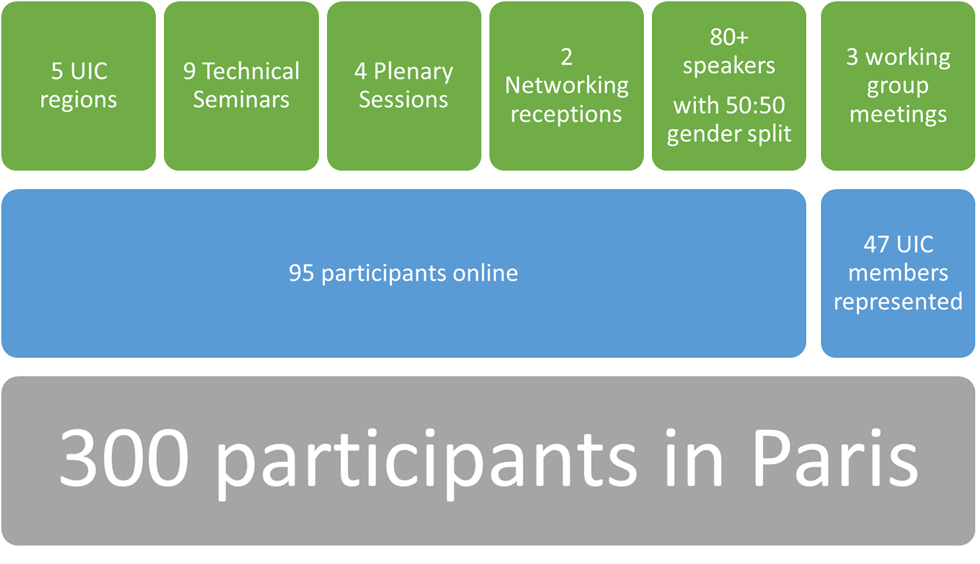 5 UIC regions

9 Technical Seminars

4 Plenary Sessions

2 Networking receptions

80+ speakers

with 50:50 gender split

3 working group meetings

95 participants online

47 UIC members represented

300 participants in Paris